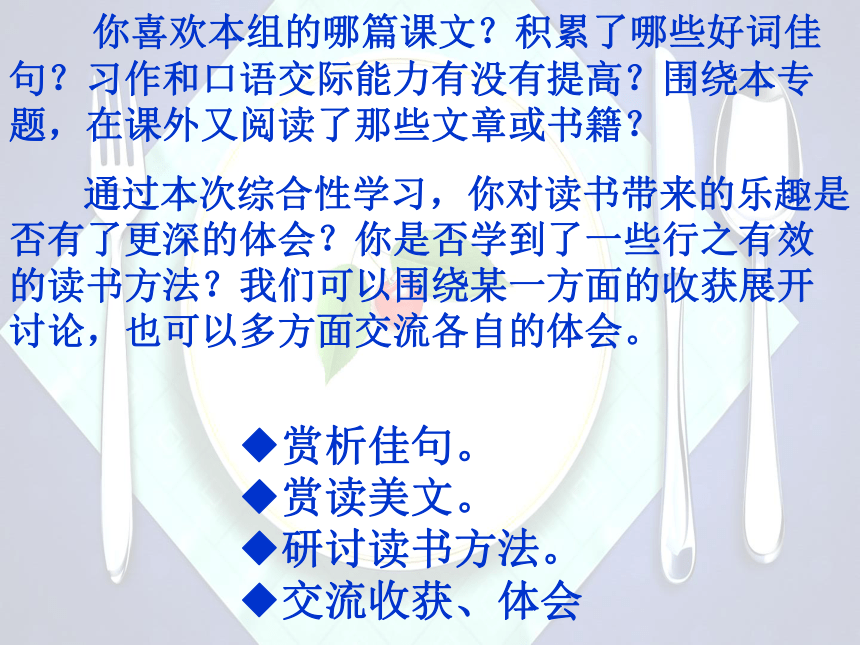 你喜欢本组的哪篇课文？积累了哪些好词佳句？习作和口语交际能力有没有提高？围绕本专题，在课外又阅读了那些文章或书籍？

通过本次综合性学习，你对读书带来的乐趣是否有了更深的体会？你是否学到了一些行之有效的读书方法？我们可以围绕某一方面的收获展开讨论，也可以多方面交流各自的体会。

◆赏析佳句。
◆赏读美文。
◆研讨读书方法。
◆交流收获、体会